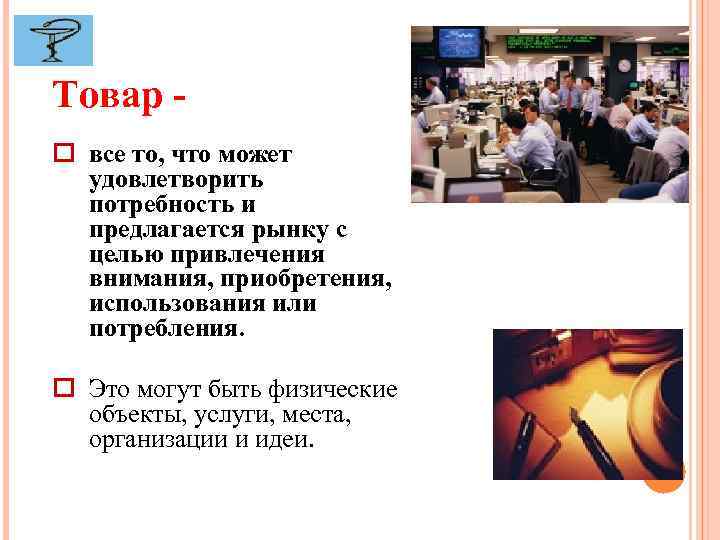 Товар -

все то, что может удовлетворить потребность и предлагается рынку с целью привлечения внимания, приобретения, использования или потребления.

Это могут быть физические объекты, услуги, места, организации и идеи.